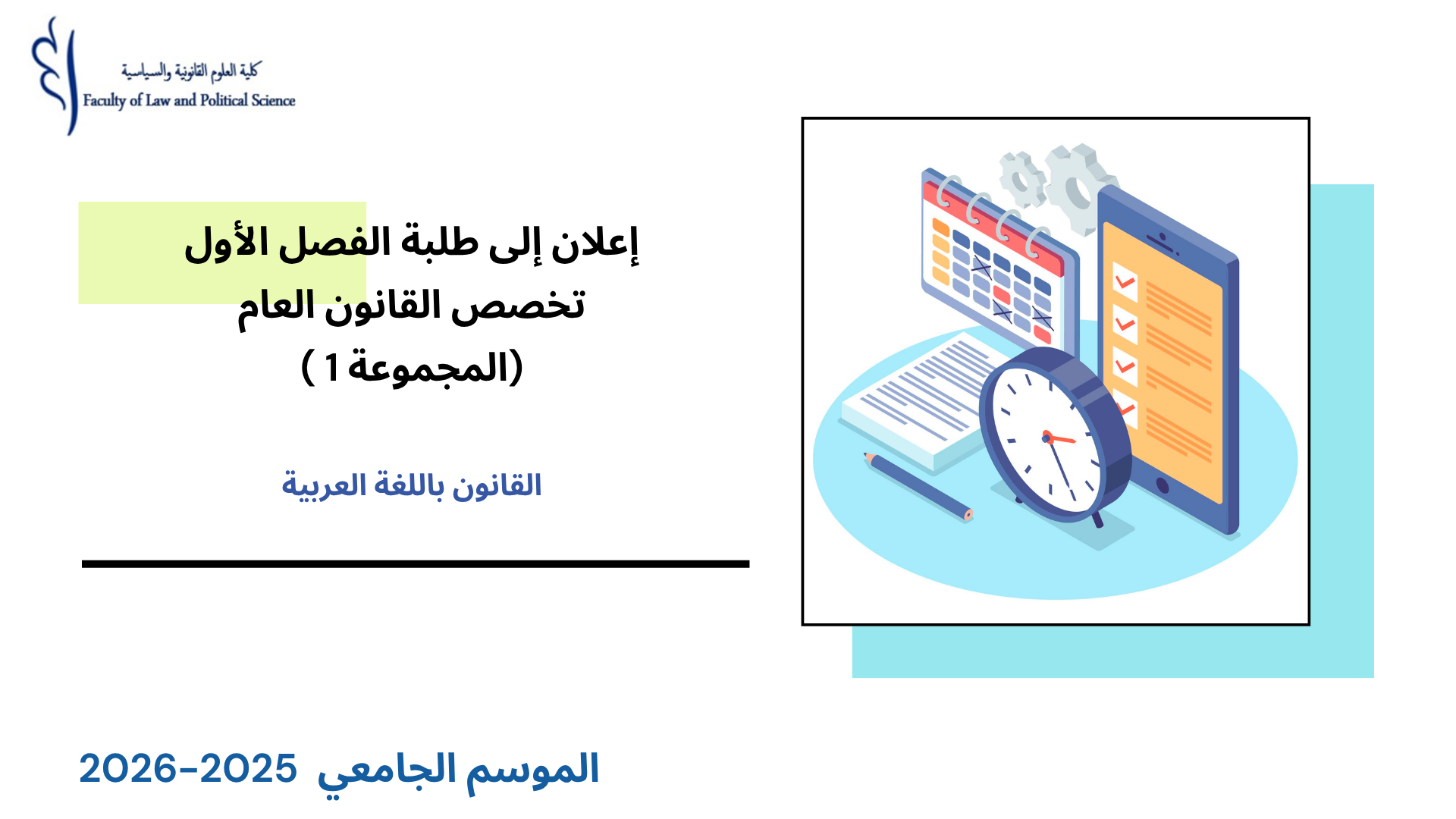 كلية العلوم القانونية والسياسية
Faculty of Law and Political Science

إعلان إلى طلبة الفصل الأول
تخصص القانون العام
(المجموعة 1 )

القانون باللغة العربية

الموسم الجامعي 2025-2026